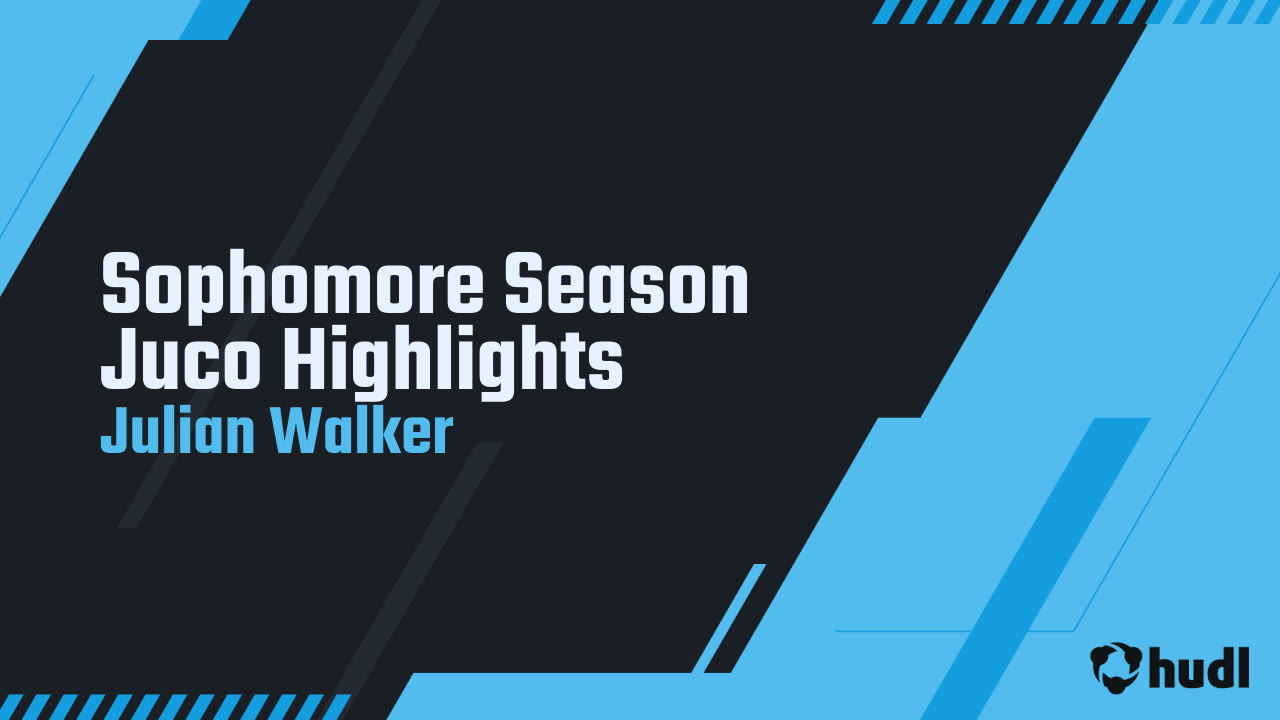 Sophomore Season Juco Highlights
Julian Walker

hudl